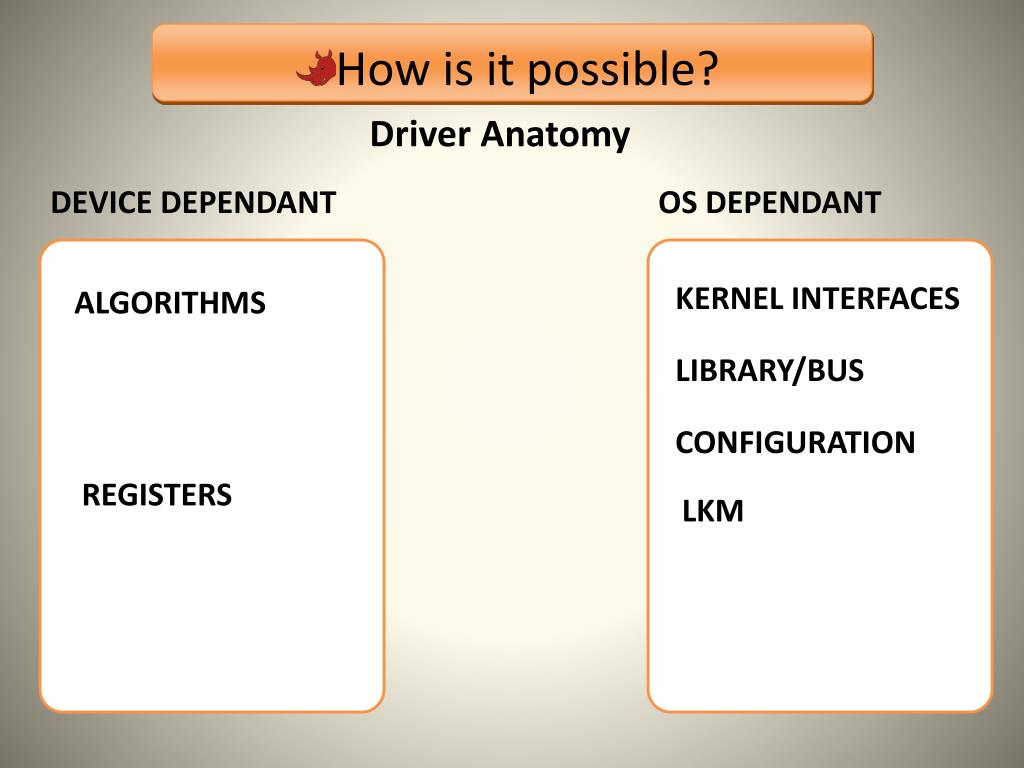 How is it possible?

Driver Anatomy

DEVICE DEPENDANT

ALGORITHMS

REGISTERS

OS DEPENDANT

KERNEL INTERFACES

LIBRARY/BUS

CONFIGURATION

LKM